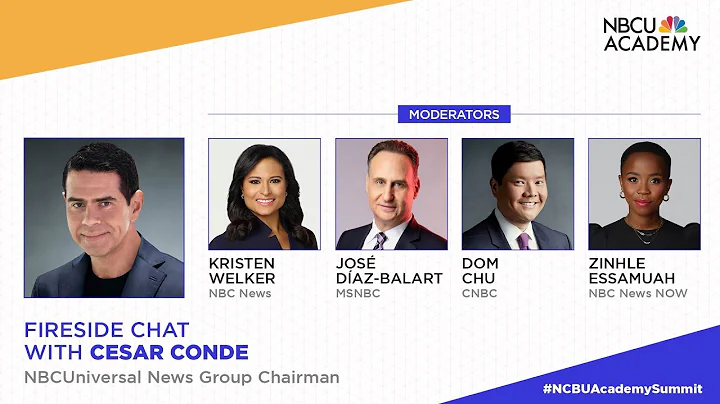 NBCU ACADEMY

MODERATORS

KRISTEN WELKER
NBC News

JOSÉ DÍAZ-BALART
MSNBC

DOM CHU
CNBC

ZINHLE ESSAMUAH
NBC News NOW

FIRESIDE CHAT WITH CESAR CONDE
NBCUniversal News Group Chairman

#NCBUAcademySummit